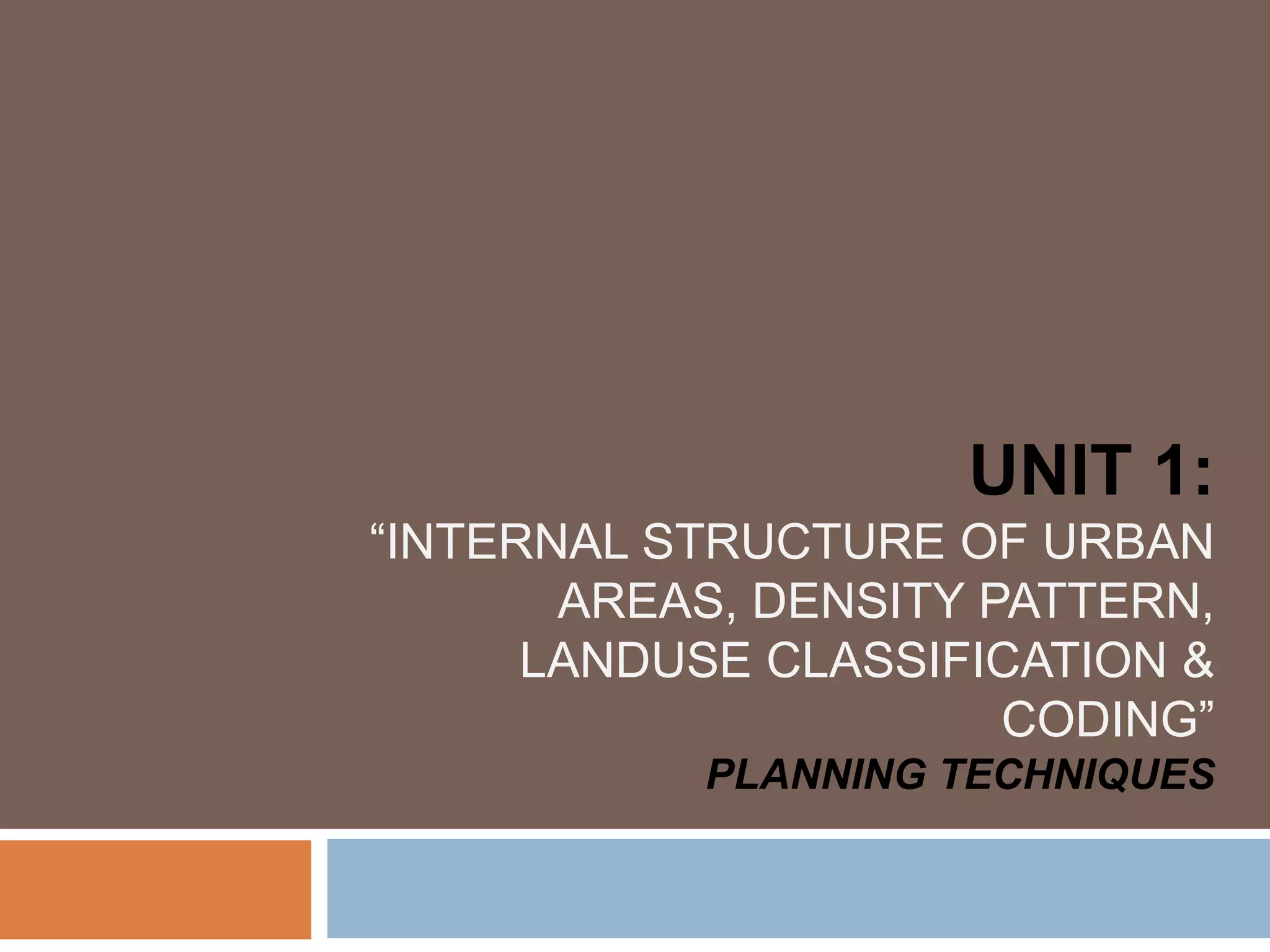 UNIT 1:
“INTERNAL STRUCTURE OF URBAN AREAS, DENSITY PATTERN, LANDUSE CLASSIFICATION & CODING”
PLANNING TECHNIQUES